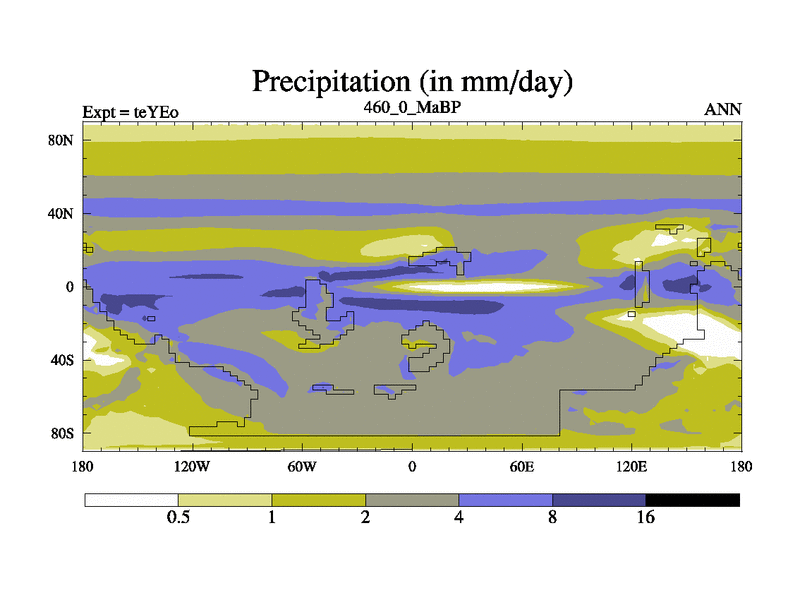 Precipitation (in mm/day)

Expt = teYEo

460_0_MaBP

ANN

80N

40N

0

40S

80S

180

120W

60W

0

60E

120E

180

0.5

1

2

4

8

16